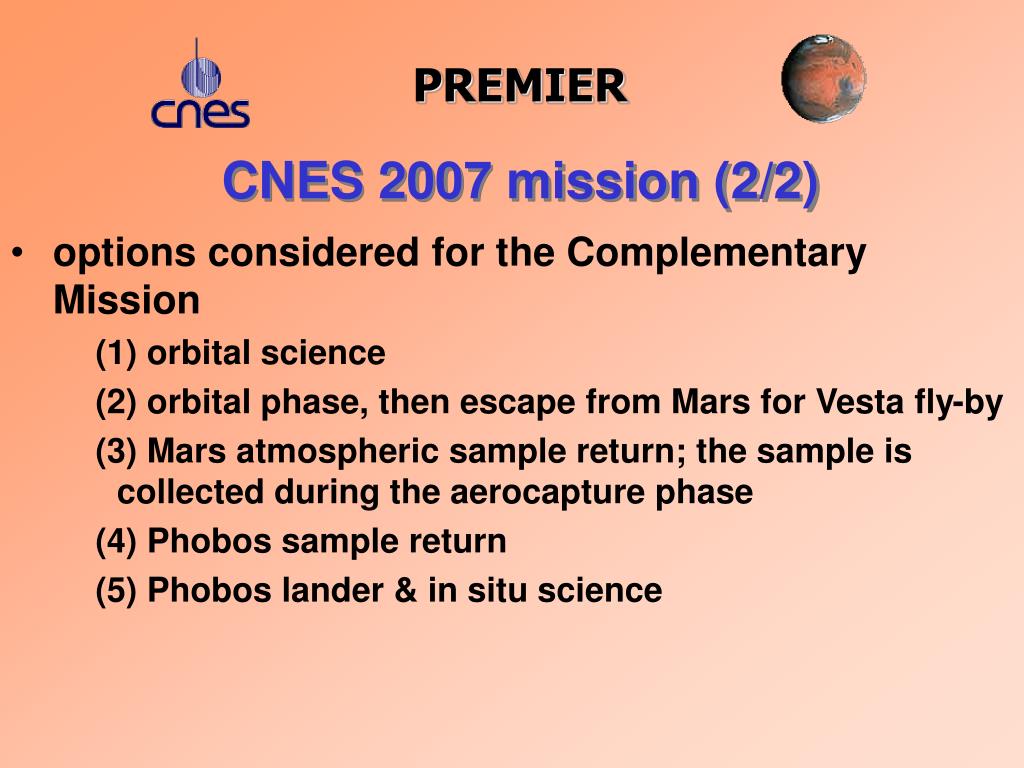 cnes

PREMIER

CNES 2007 mission (2/2)

• options considered for the Complementary Mission

(1) orbital science

(2) orbital phase, then escape from Mars for Vesta fly-by

(3) Mars atmospheric sample return; the sample is collected during the aerocapture phase

(4) Phobos sample return

(5) Phobos lander & in situ science